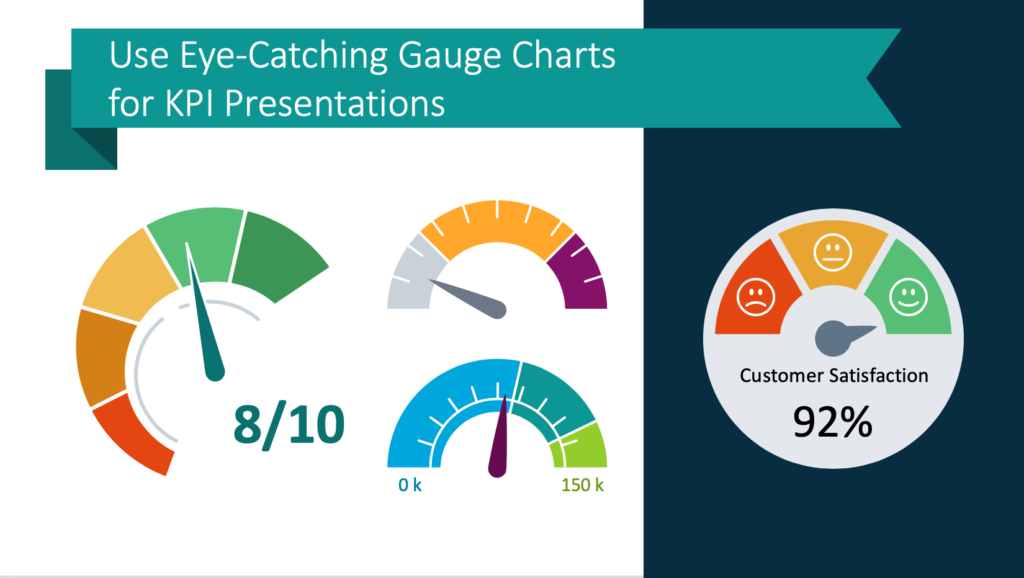 Use Eye-Catching Gauge Charts for KPI Presentations

8/10

0 k

150 k

Customer Satisfaction

92%